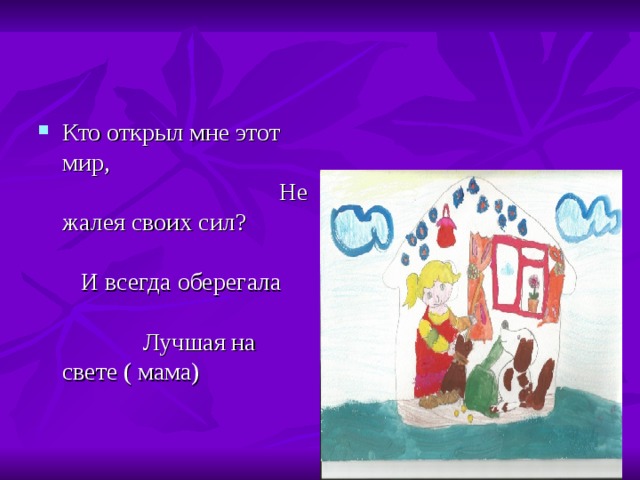 Кто открыл мне этот мир,
Не жалея своих сил?

И всегда оберегала

Лучшая на свете ( мама)